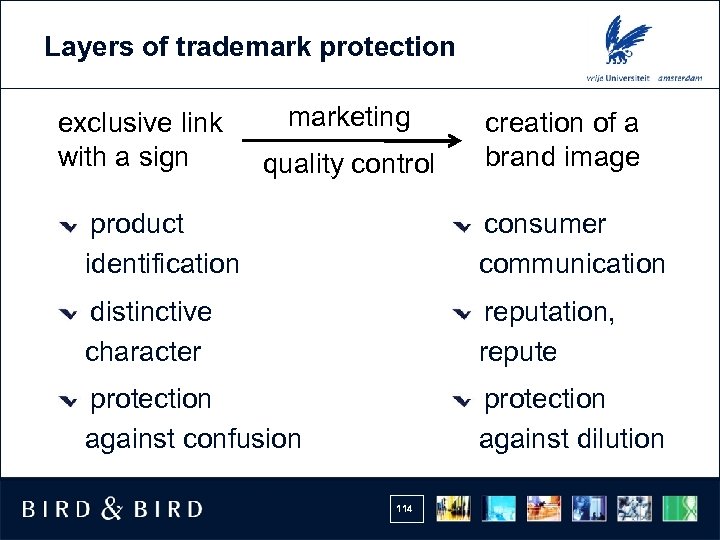 Layers of trademark protection

vrije Universiteit amsterdam

exclusive link with a sign

marketing

quality control

creation of a brand image

product identification

distinctive character

protection against confusion

consumer communication

reputation, repute

protection against dilution

BIRD & BIRD

114